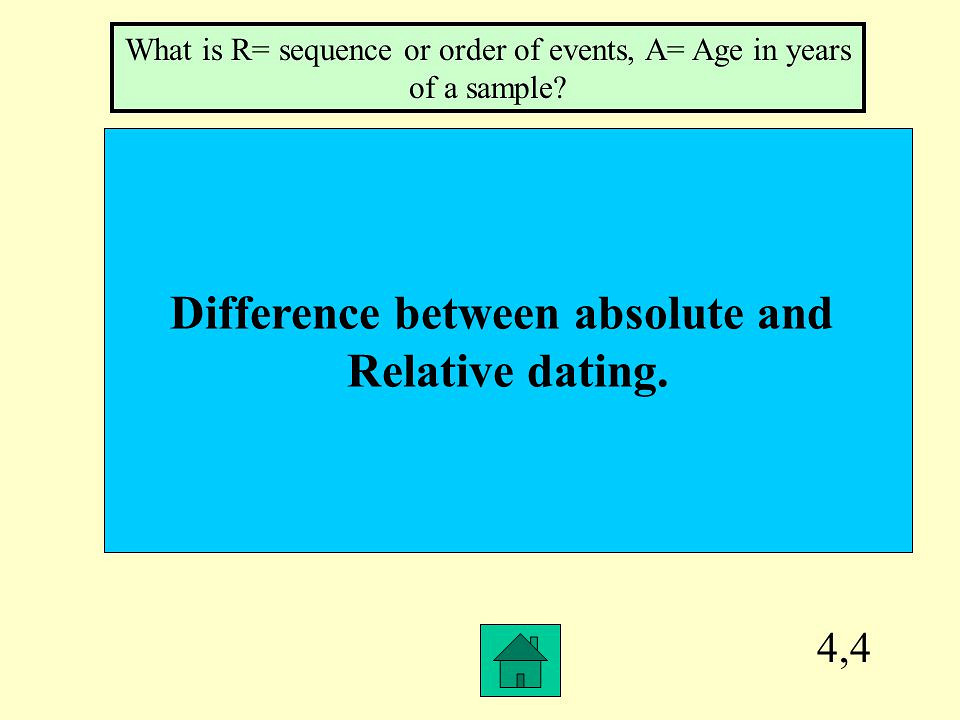 What is R= sequence or order of events, A= Age in years of a sample?

Difference between absolute and Relative dating.

4,4